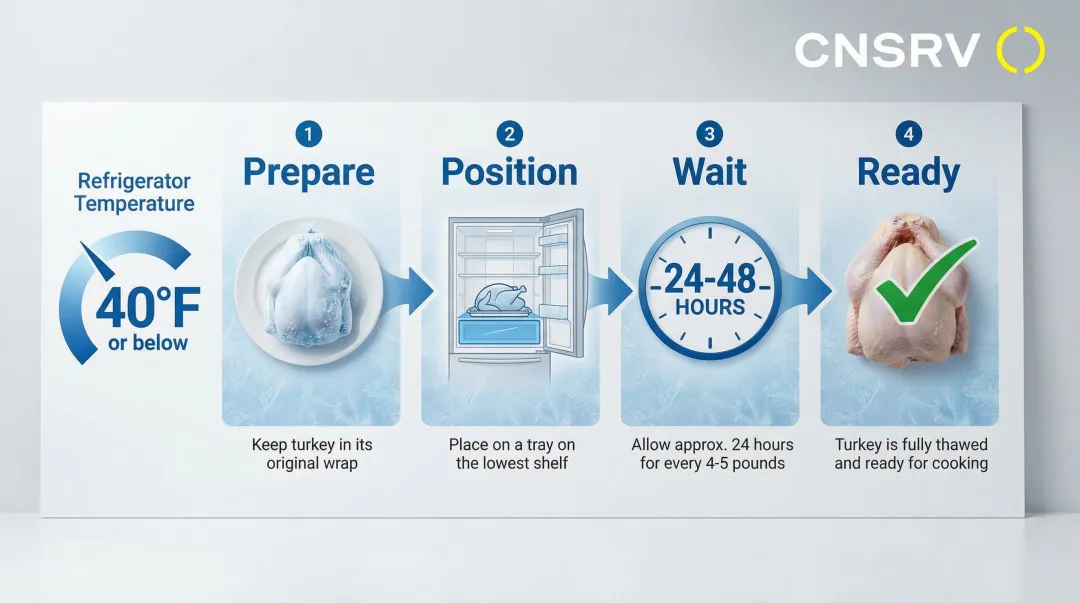 CNSRV

Refrigerator Temperature

40°F or below

1
Prepare

Keep turkey in its original wrap

2
Position

Place on a tray on the lowest shelf

3
Wait

24-48 HOURS

Allow approx. 24 hours for every 4-5 pounds

4
Ready

Turkey is fully thawed and ready for cooking